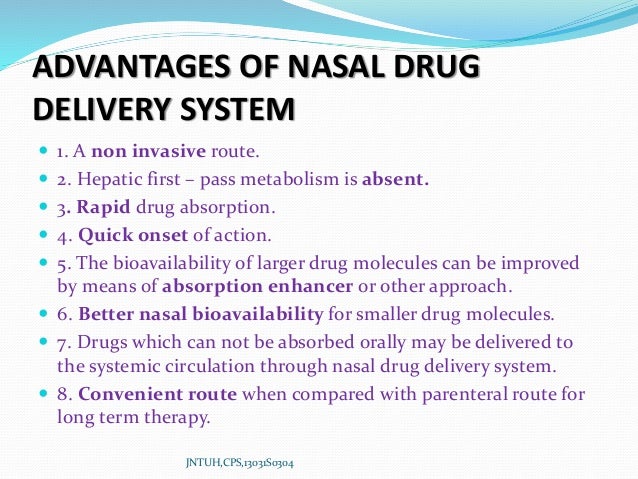 ADVANTAGES OF NASAL DRUG DELIVERY SYSTEM

1. A non invasive route.
2. Hepatic first – pass metabolism is absent.
3. Rapid drug absorption.
4. Quick onset of action.
5. The bioavailability of larger drug molecules can be improved by means of absorption enhancer or other approach.
6. Better nasal bioavailability for smaller drug molecules.
7. Drugs which can not be absorbed orally may be delivered to the systemic circulation through nasal drug delivery system.
8. Convenient route when compared with parenteral route for long term therapy.

JNTUH,CPS,13031S0304